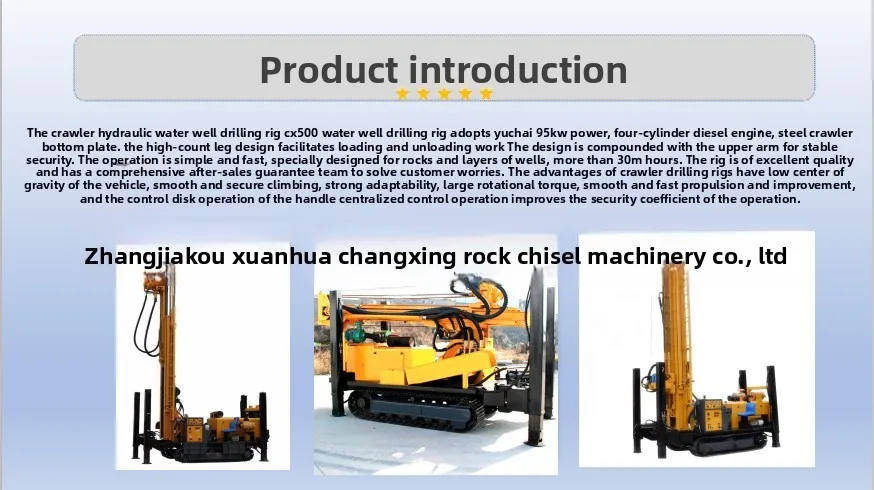 Product introduction

The crawler hydraulic water well drilling rig cx500 water well drilling rig adopts yuchai 95kw power, four-cylinder diesel engine, steel crawler bottom plate. the high-count leg design facilitates loading and unloading work The design is compounded with the upper arm for stable security. The operation is simple and fast, specially designed for rocks and layers of wells, more than 30m hours. The rig is of excellent quality and has a comprehensive after-sales guarantee team to solve customer worries. The advantages of crawler drilling rigs have low center of gravity of the vehicle, smooth and secure climbing, strong adaptability, large rotational torque, smooth and fast propulsion and improvement, and the control disk operation of the handle centralized control operation improves the security coefficient of the operation.

Zhangjiakou xuanhua changxing rock chisel machinery co., ltd